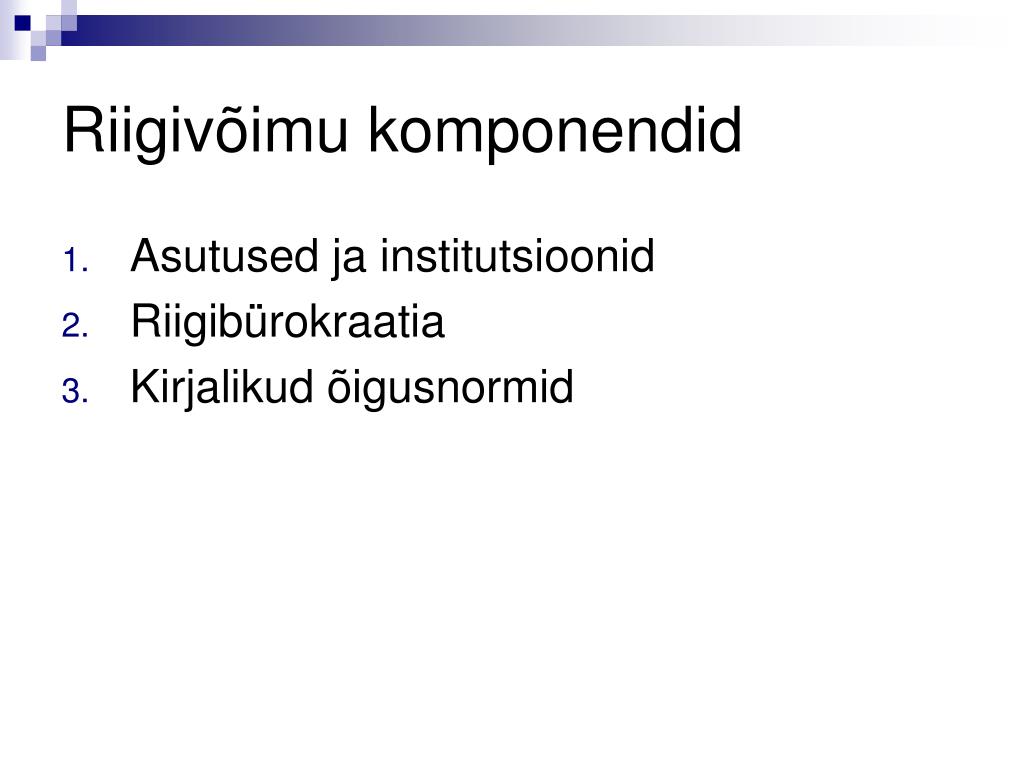 Riigivõimu komponendid

1. Asutused ja institutsioonid
2. Riigibürokraatia
3. Kirjalikud õigusnormid